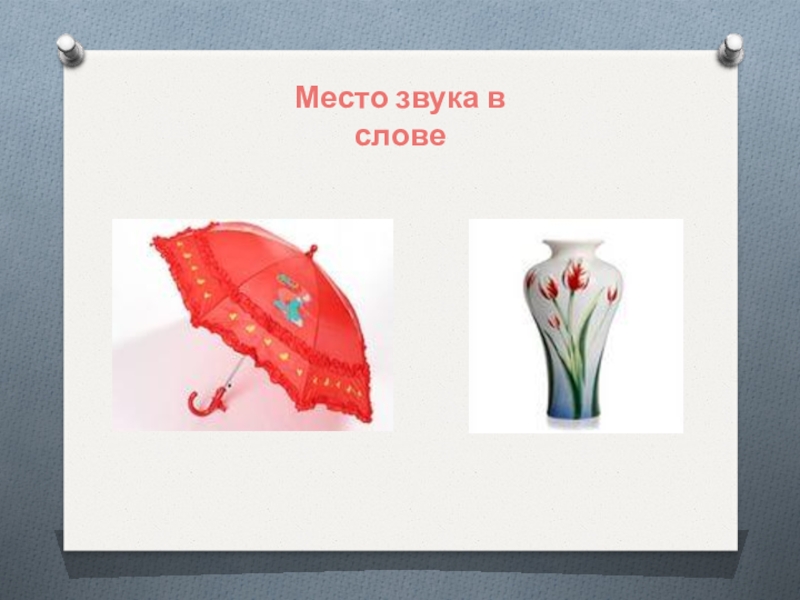 Место звука в слове